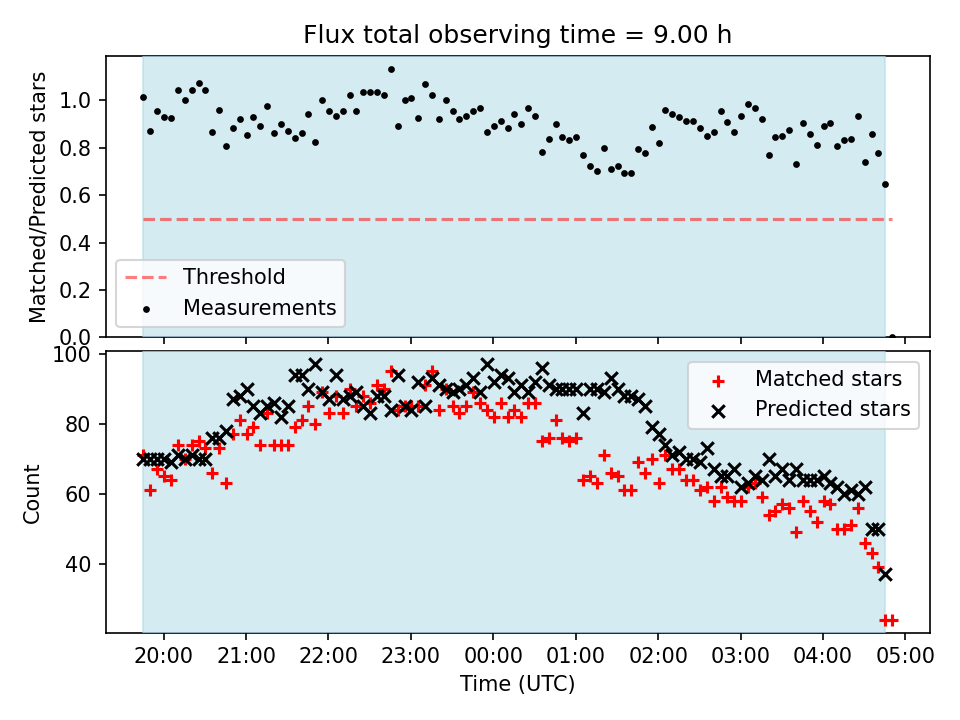 Flux total observing time = 9.00 h

Matched/Predicted stars

1.0
0.8
0.6
0.4
0.2
0.0

Threshold
Measurements

Count

100
80
60
40

Matched stars
Predicted stars

20:00
21:00
22:00
23:00
00:00
01:00
02:00
03:00
04:00
05:00

Time (UTC)